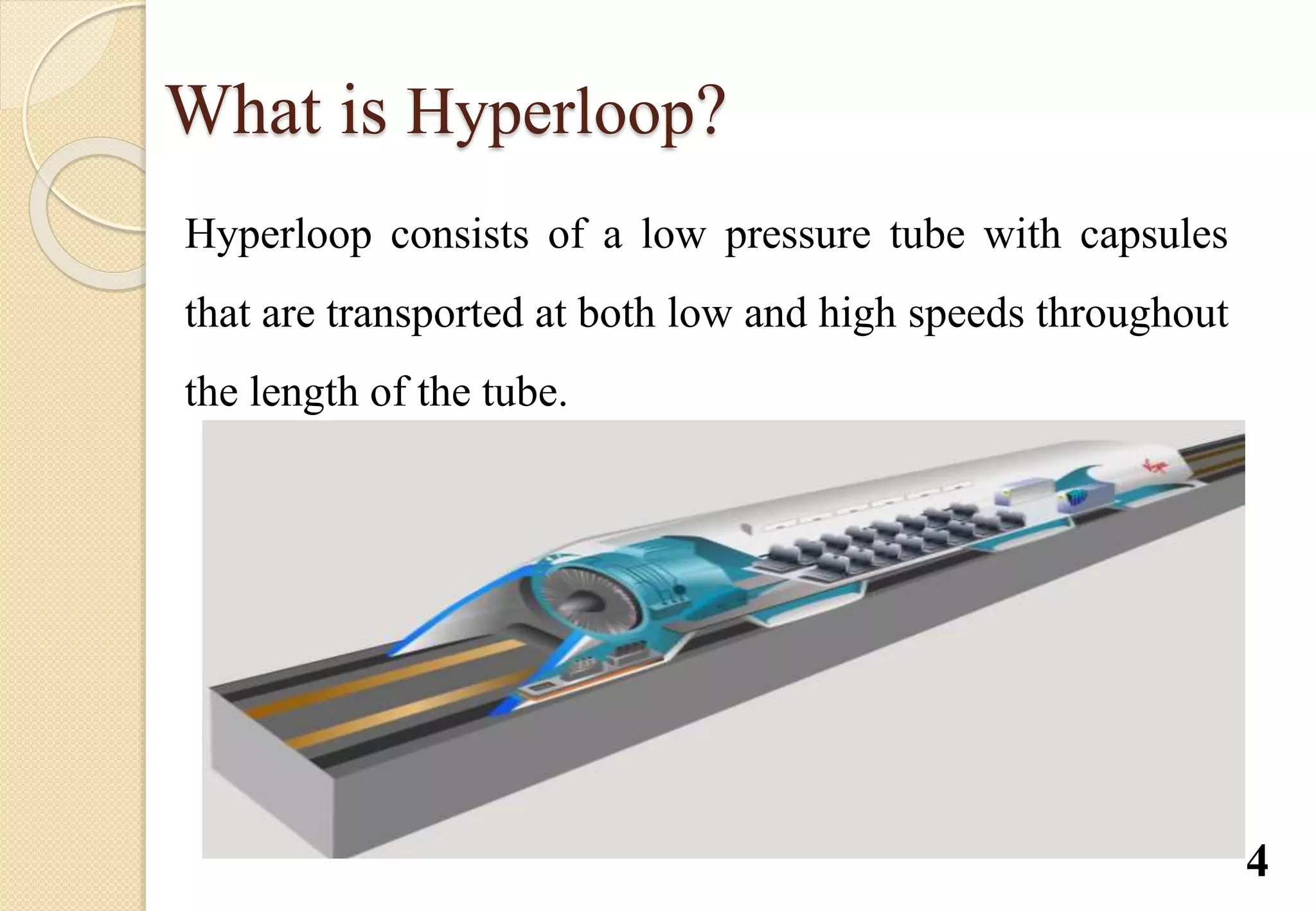 What is Hyperloop?

Hyperloop consists of a low pressure tube with capsules that are transported at both low and high speeds throughout the length of the tube.

4